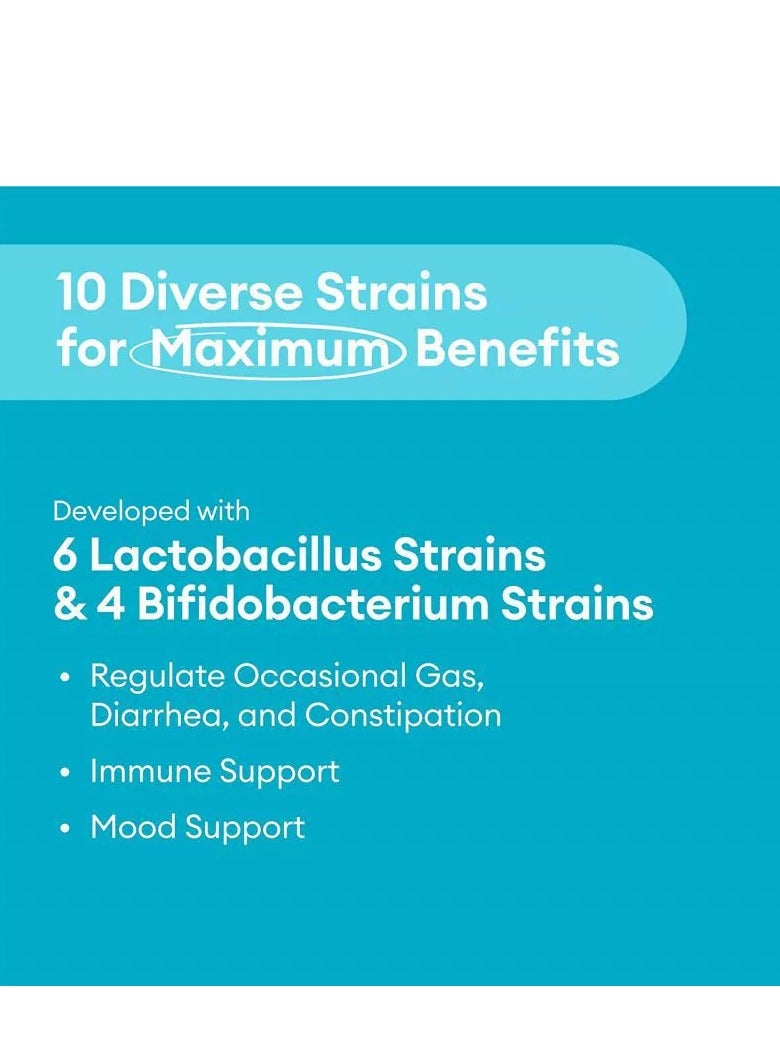 10 Diverse Strains for Maximum Benefits

Developed with
6 Lactobacillus Strains & 4 Bifidobacterium Strains

• Regulate Occasional Gas, Diarrhea, and Constipation
• Immune Support
• Mood Support